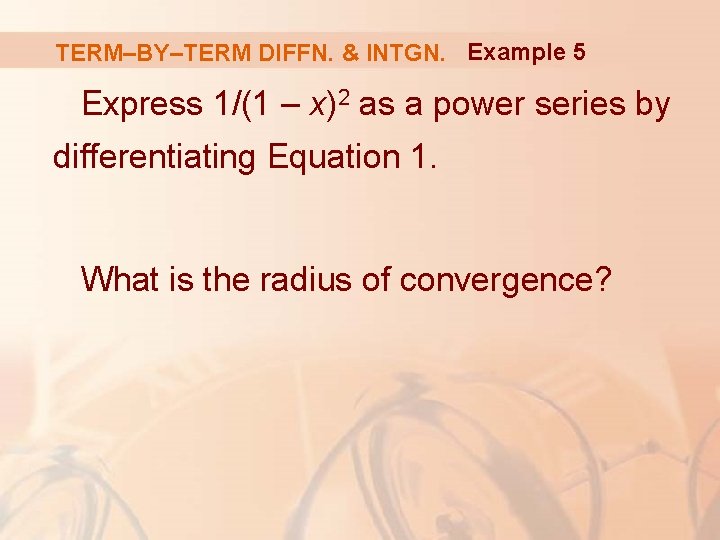 TERM–BY–TERM DIFFN. & INTGN. Example 5

Express $1/(1 - x)^2$ as a power series by differentiating Equation 1.

What is the radius of convergence?